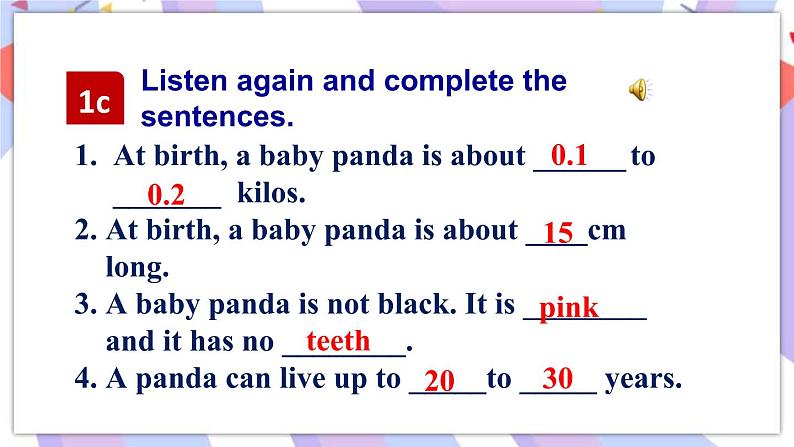 1c Listen again and complete the sentences.

1. At birth, a baby panda is about 0.1 to 0.2 kilos.

2. At birth, a baby panda is about 15 cm long.

3. A baby panda is not black. It is pink and it has no teeth.

4. A panda can live up to 20 to 30 years.